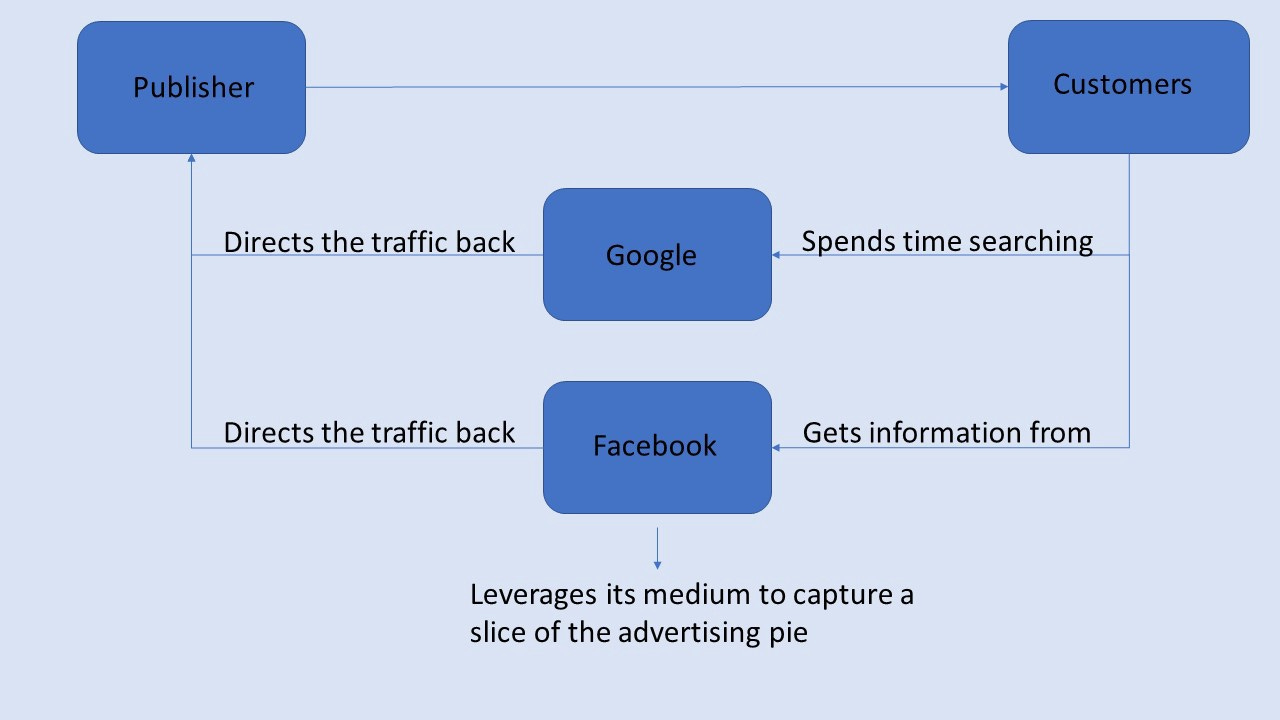 Publisher

Customers

Directs the traffic back

Google

Spends time searching

Directs the traffic back

Facebook

Gets information from

Leverages its medium to capture a slice of the advertising pie